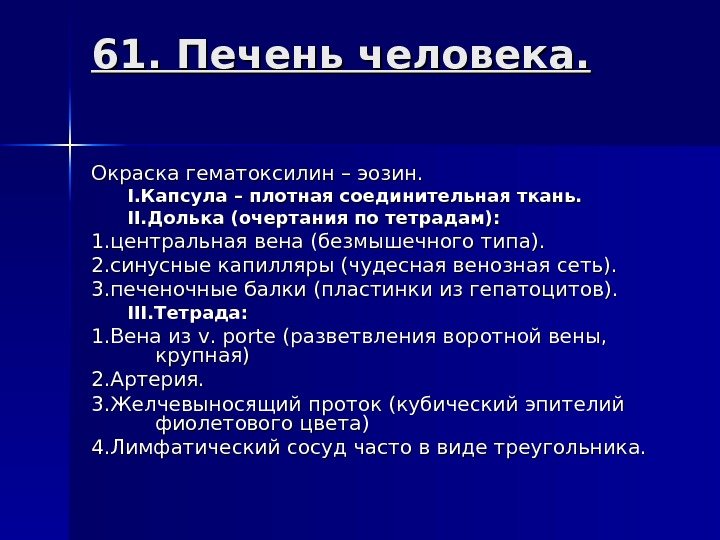 61. Печень человека.

Окраска гематоксилин – эозин.
I.Капсула – плотная соединительная ткань.
II.Долька (очертания по тетрадам):
1.центральная вена (безмышечного типа).
2.синусные капилляры (чудесная венозная сеть).
3.печеночные балки (пластинки из гепатоцитов).
III.Тетрада:
1.Вена из v. porte (разветвления воротной вены, крупная)
2.Артерия.
3.Желчевыносящий проток (кубический эпителий фиолетового цвета)
4.Лимфатический сосуд часто в виде треугольника.